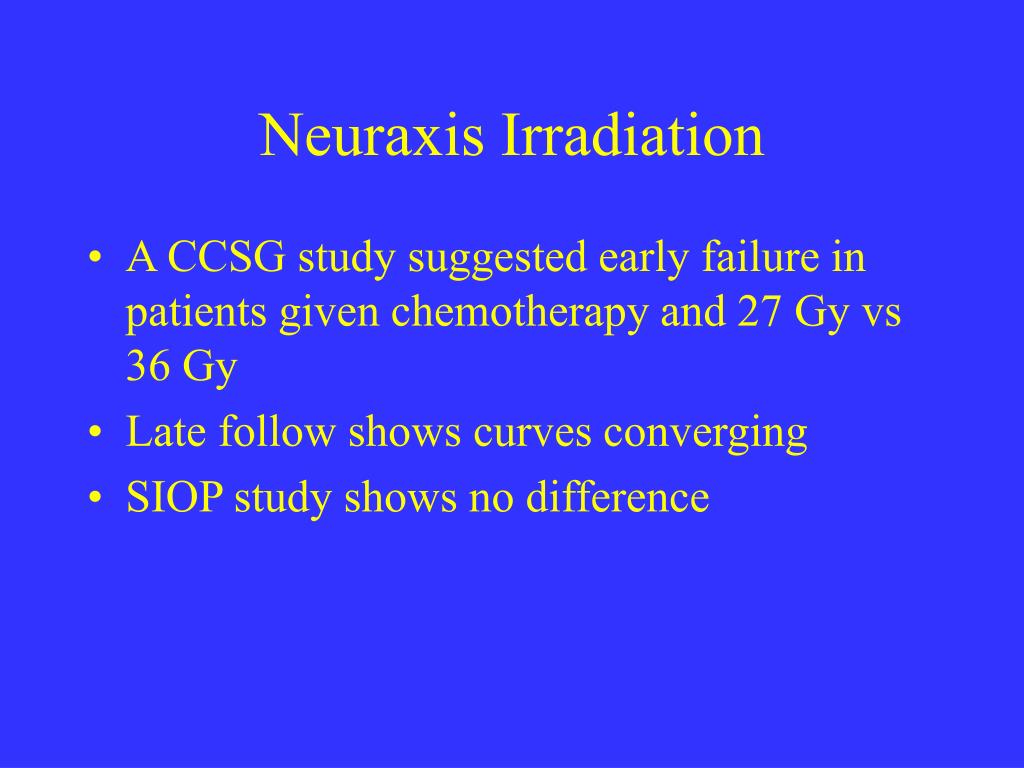 Neuraxis Irradiation

• A CCSG study suggested early failure in patients given chemotherapy and 27 Gy vs 36 Gy
• Late follow shows curves converging
• SIOP study shows no difference